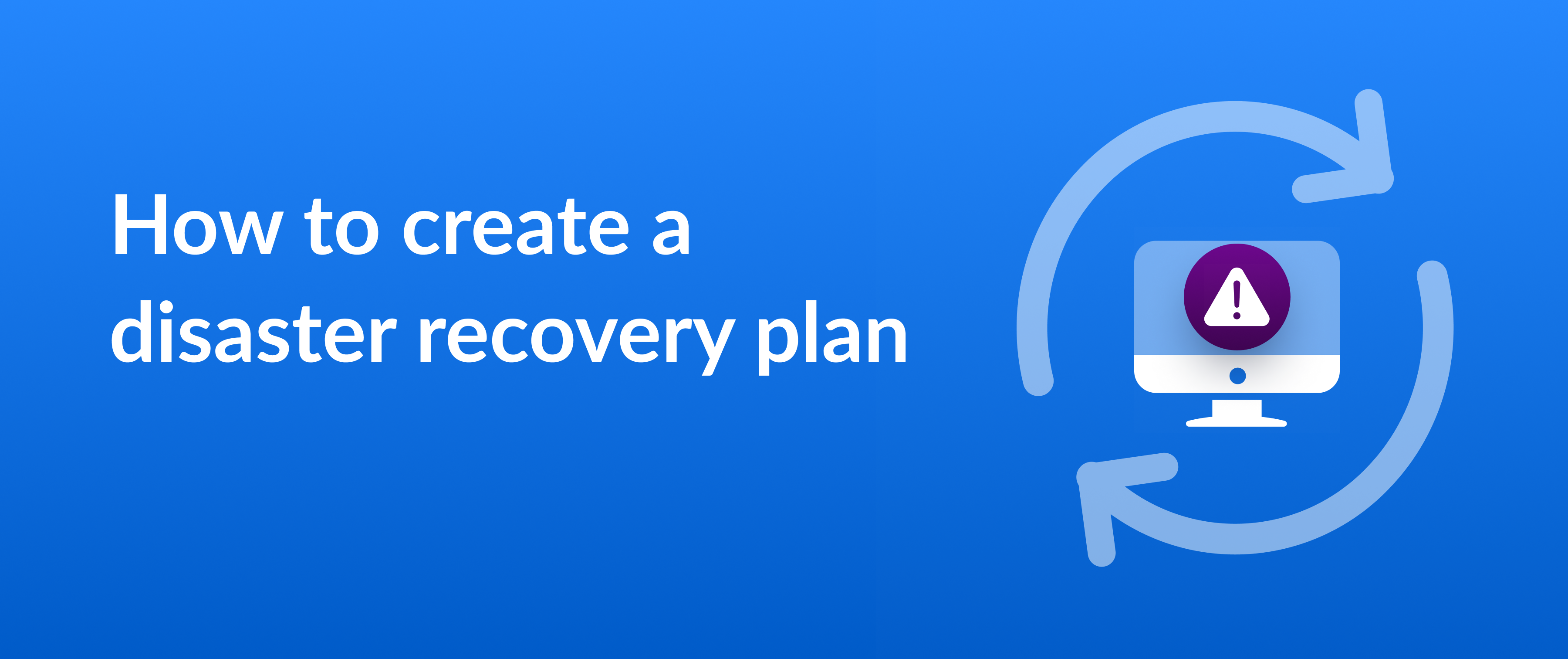 How to create a disaster recovery plan